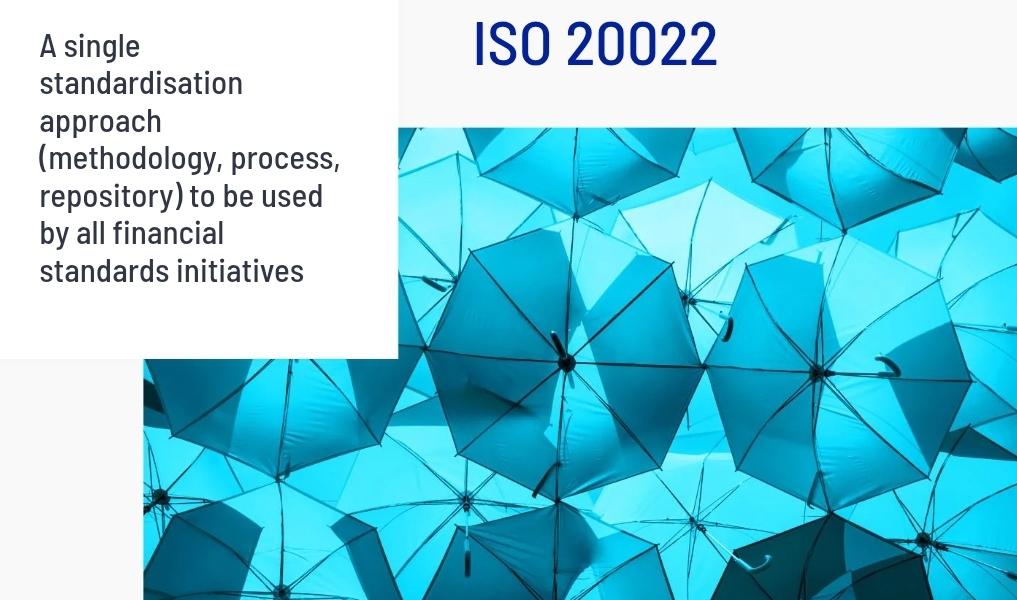 ISO 20022

A single standardisation approach (methodology, process, repository) to be used by all financial standards initiatives